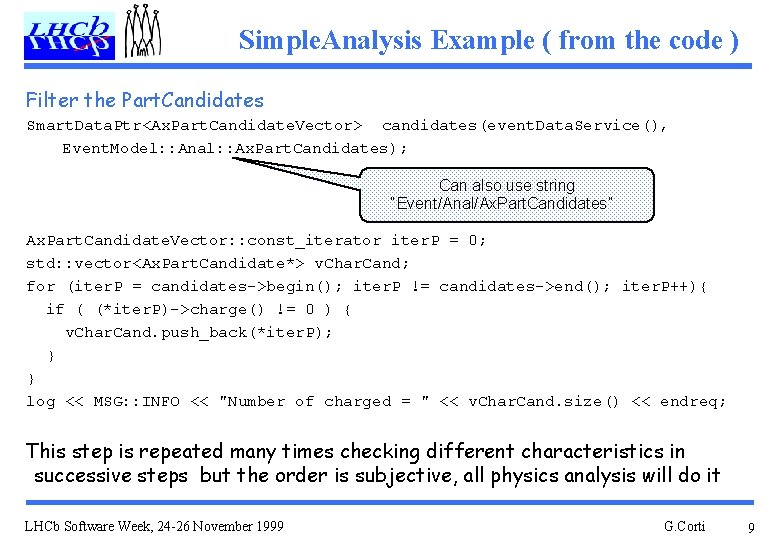 LHCb

SimpleAnalysis Example ( from the code )

Filter the PartCandidates

SmartDataPtr<AxPartCandidateVector> candidates(eventDataService(),
EventModel::Anal::AxPartCandidates);

Can also use string
"Event/Anal/AxPartCandidates"

AxPartCandidateVector::const_iterator iterP = 0;
std::vector<AxPartCandidate*> vCharCand;
for (iterP = candidates->begin(); iterP != candidates->end(); iterP++){
if ( (*iterP)->charge() != 0 ) {
vCharCand.push_back(*iterP);
}
}
log << MSG::INFO << "Number of charged = " << vCharCand.size() << endreq;

This step is repeated many times checking different characteristics in successive steps but the order is subjective, all physics analysis will do it

LHCb Software Week, 24-26 November 1999

G.Corti

9